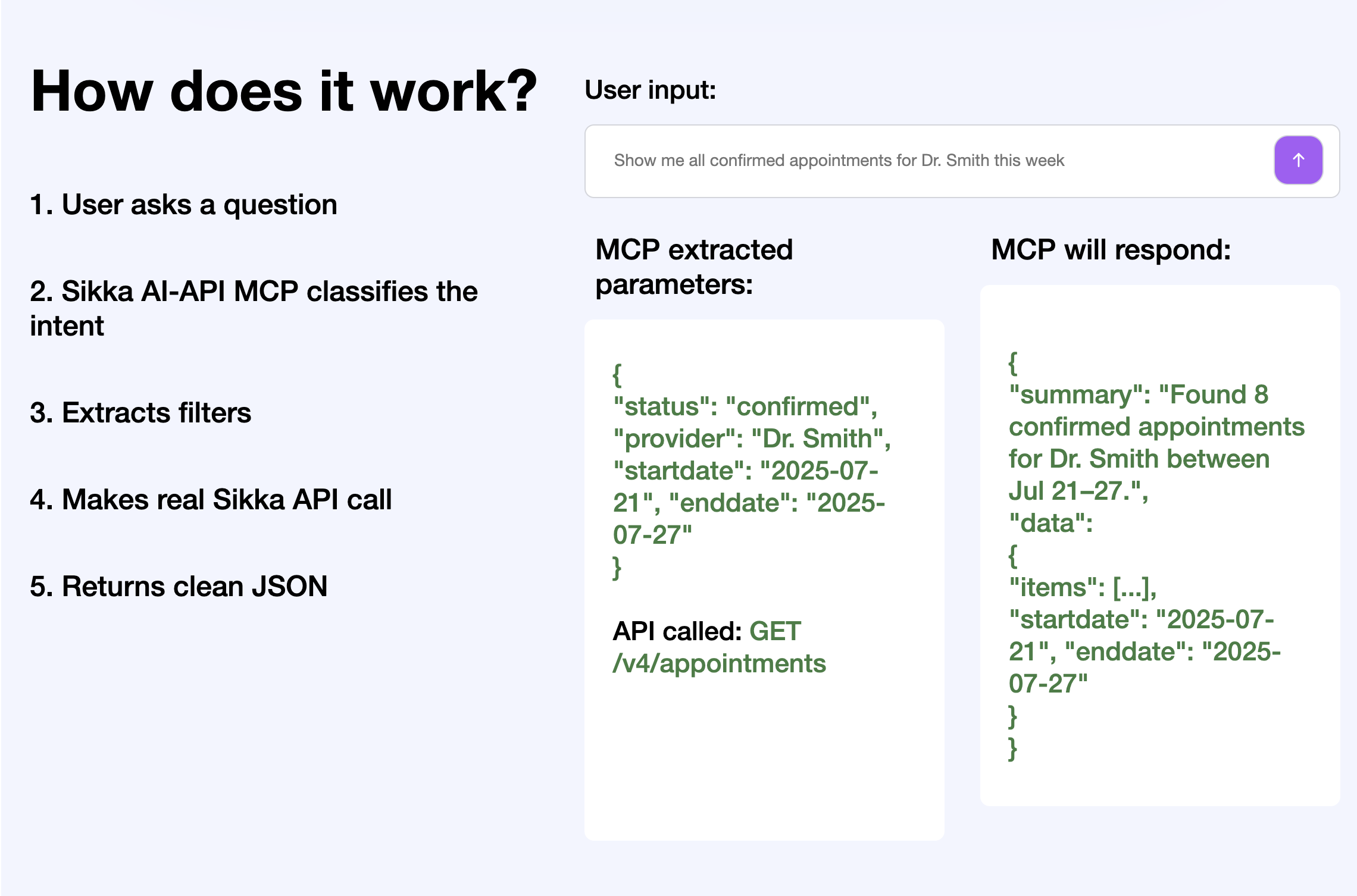 How does it work?

1. User asks a question

2. Sikka AI-API MCP classifies the intent

3. Extracts filters

4. Makes real Sikka API call

5. Returns clean JSON

User input:

Show me all confirmed appointments for Dr. Smith this week

MCP extracted parameters:

{
"status": "confirmed",
"provider": "Dr. Smith",
"startdate": "2025-07-21", "enddate": "2025-07-27"
}

API called: GET /v4/appointments

MCP will respond:

{
"summary": "Found 8 confirmed appointments for Dr. Smith between Jul 21–27.",
"data":
{
"items": [...],
"startdate": "2025-07-21", "enddate": "2025-07-27"
}
}